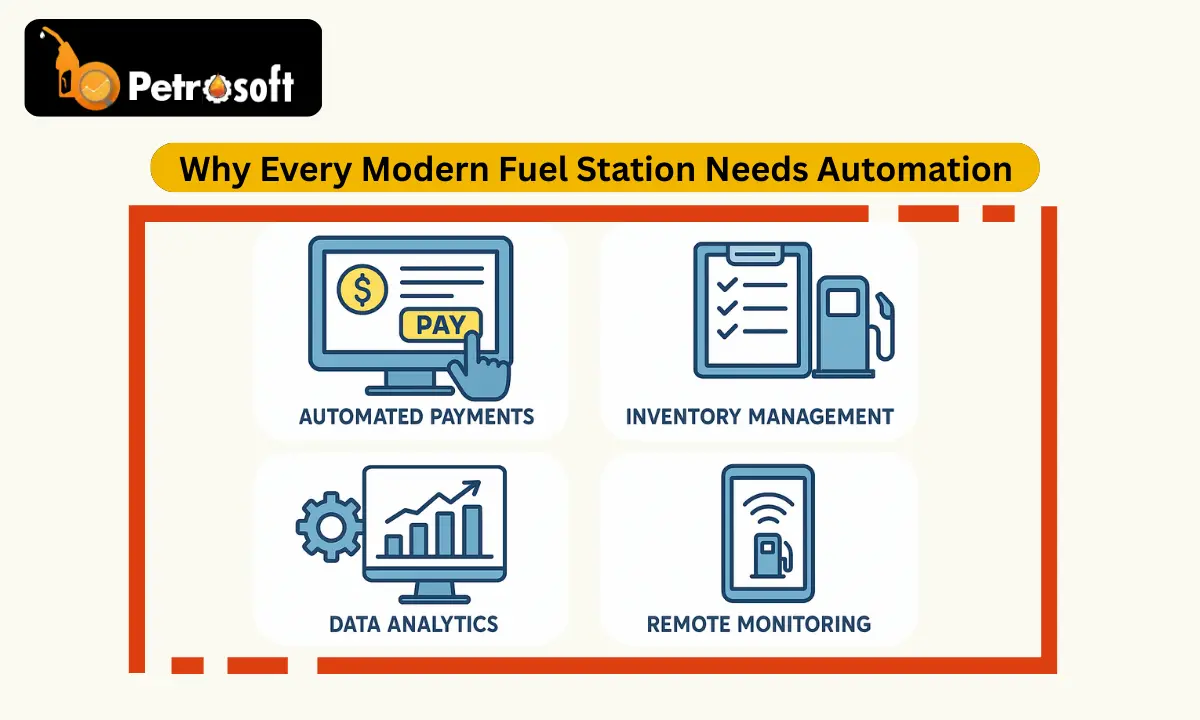 Petrosoft

Why Every Modern Fuel Station Needs Automation

$

PAY

AUTOMATED PAYMENTS

INVENTORY MANAGEMENT

DATA ANALYTICS

REMOTE MONITORING